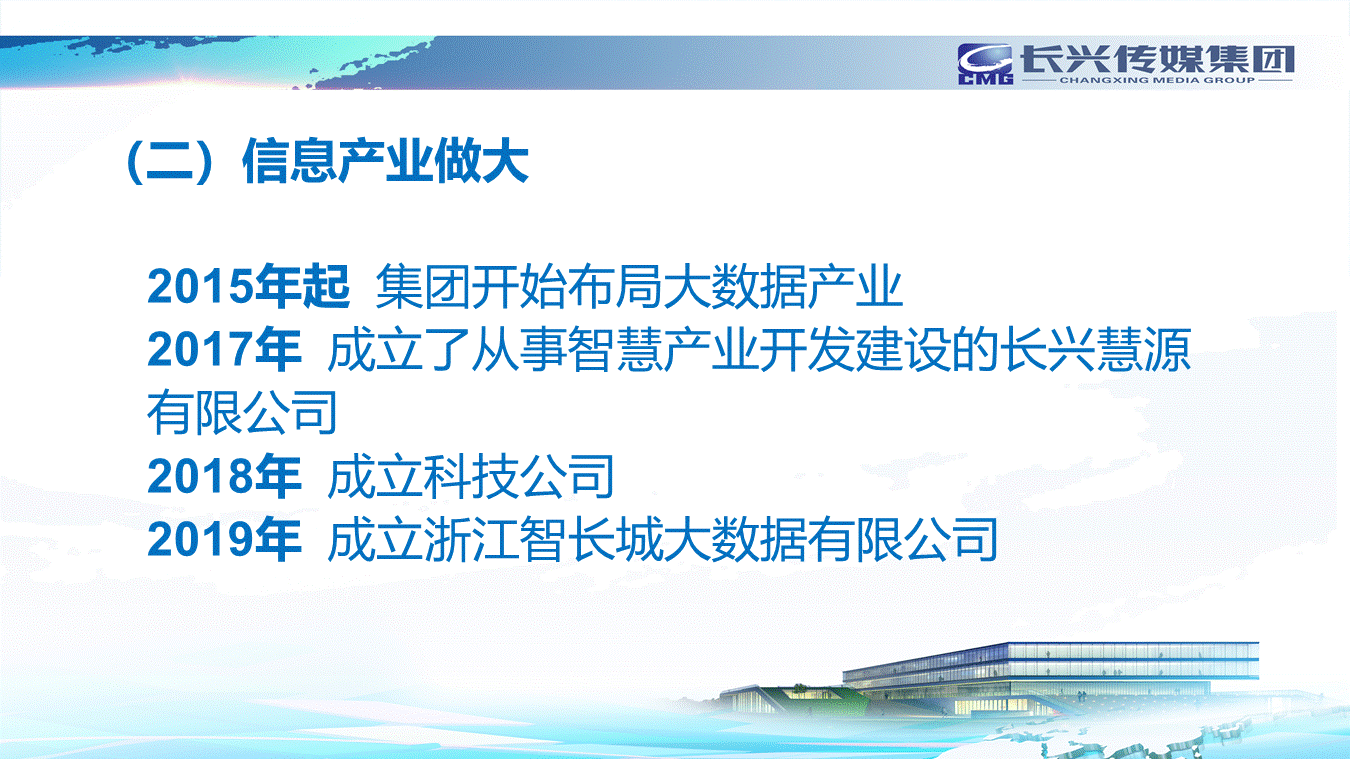 CMG 长兴传媒集团
CHANGXING MEDIA GROUP

（二）信息产业做大

2015年起 集团开始布局大数据产业
2017年 成立了从事智慧产业开发建设的长兴慧源有限公司
2018年 成立科技公司
2019年 成立浙江智长城大数据有限公司